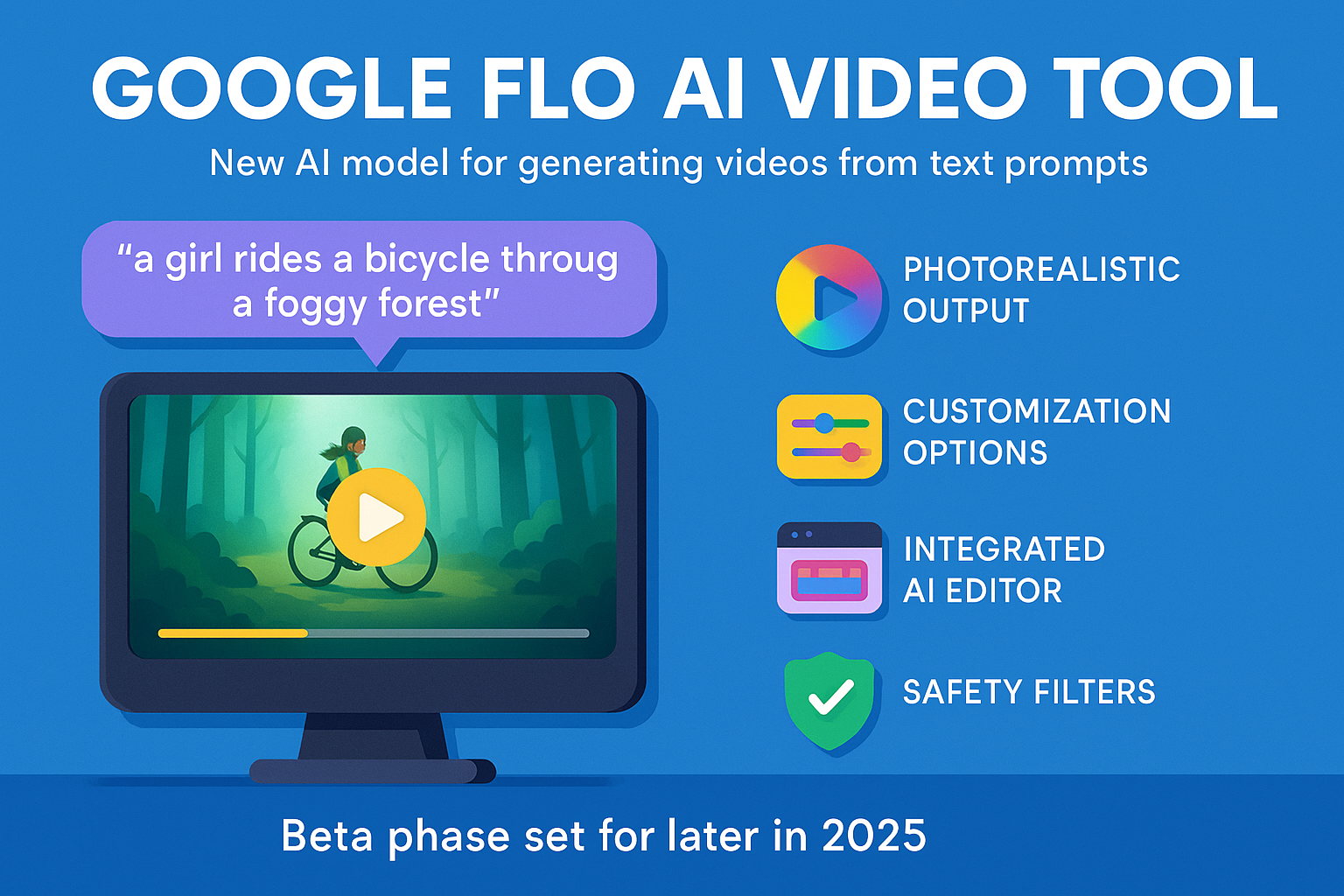 GOOGLE FLO AI VIDEO TOOL

New AI model for generating videos from text prompts

“a girl rides a bicycle throug a foggy forest”

PHOTOREALISTIC OUTPUT

CUSTOMIZATION OPTIONS

INTEGRATED AI EDITOR

SAFETY FILTERS

Beta phase set for later in 2025